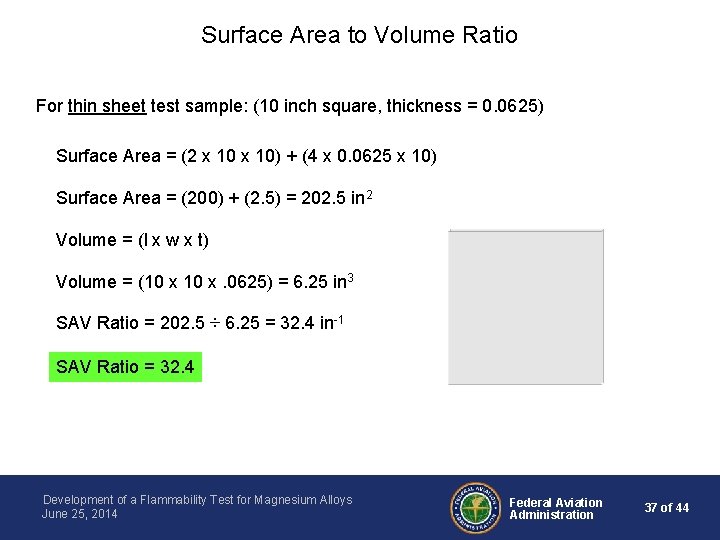 Surface Area to Volume Ratio

For thin sheet test sample: (10 inch square, thickness = 0.0625)

Surface Area = (2 x 10 x 10) + (4 x 0.0625 x 10)

Surface Area = (200) + (2.5) = 202.5 in$^2$

Volume = (l x w x t)

Volume = (10 x 10 x .0625) = 6.25 in$^3$

SAV Ratio = 202.5 ÷ 6.25 = 32.4 in$^{-1}$

SAV Ratio = 32.4

Development of a Flammability Test for Magnesium Alloys
June 25, 2014

FEDERAL AVIATION ADMINISTRATION

Federal Aviation Administration

37 of 44